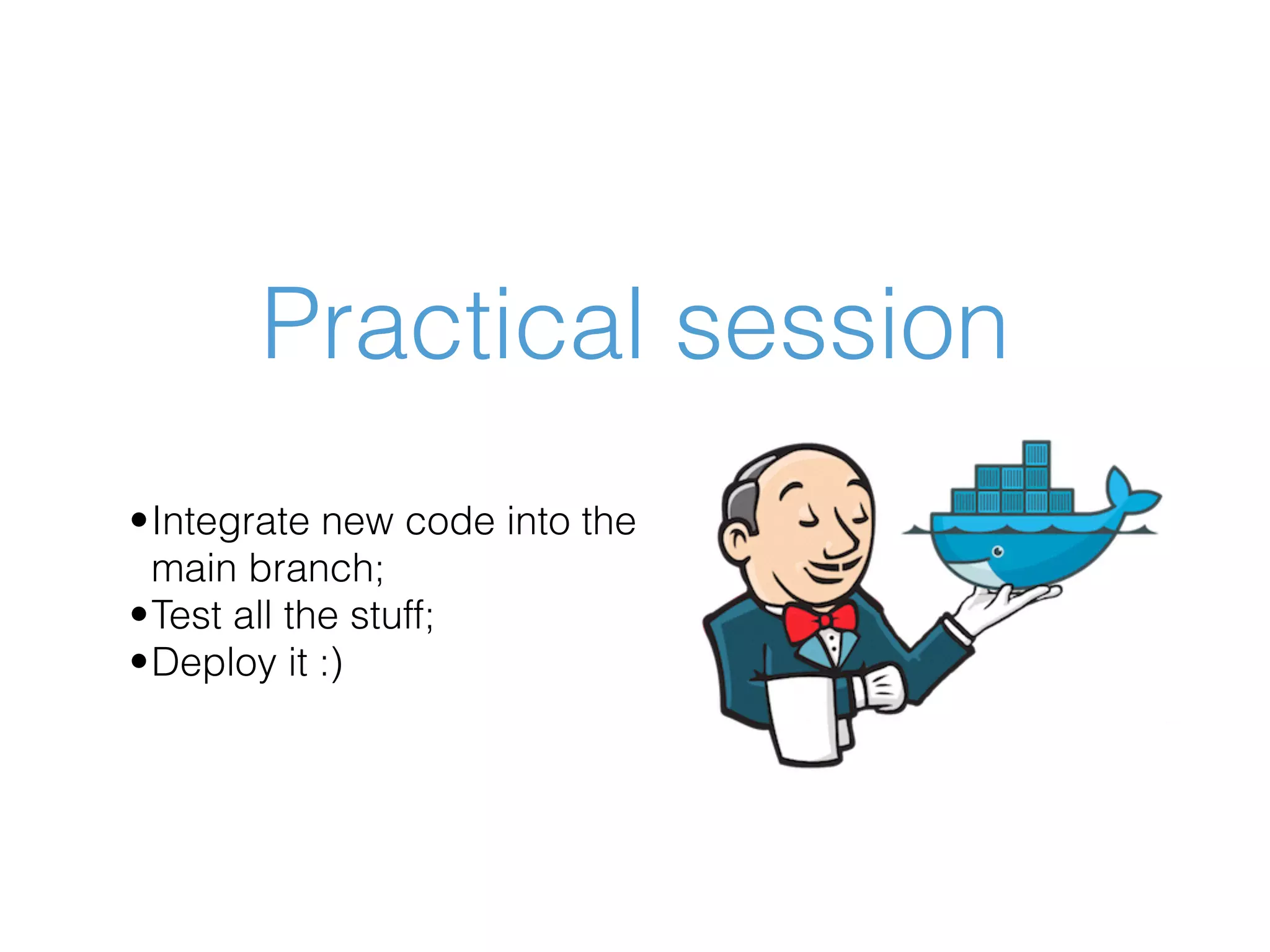 Practical session

• Integrate new code into the main branch;
• Test all the stuff;
• Deploy it :)